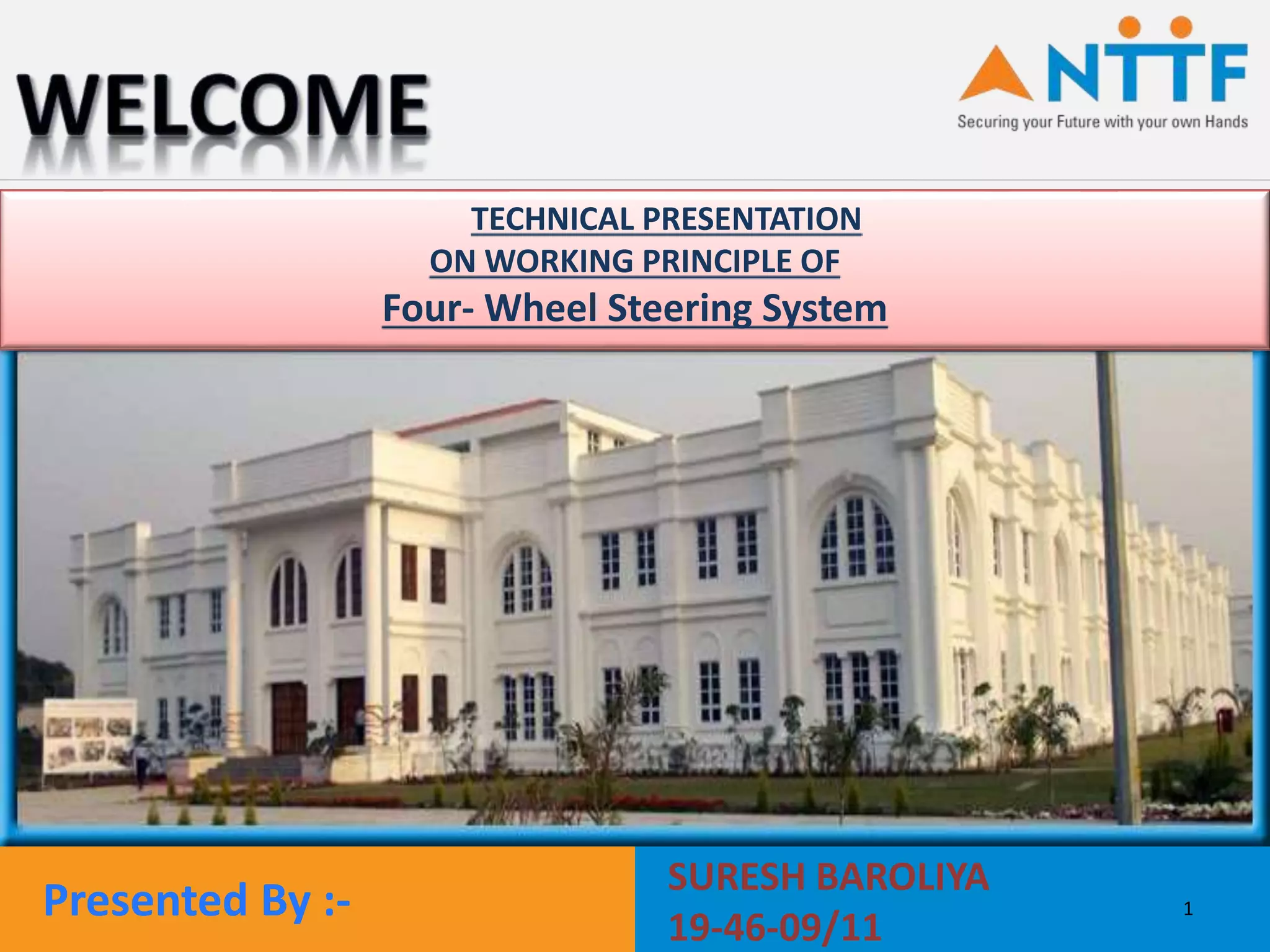 WELCOME

NTTF
Securing your Future with your own Hands

TECHNICAL PRESENTATION
ON WORKING PRINCIPLE OF
Four- Wheel Steering System

Presented By :-

SURESH BAROLIYA
19-46-09/11

1